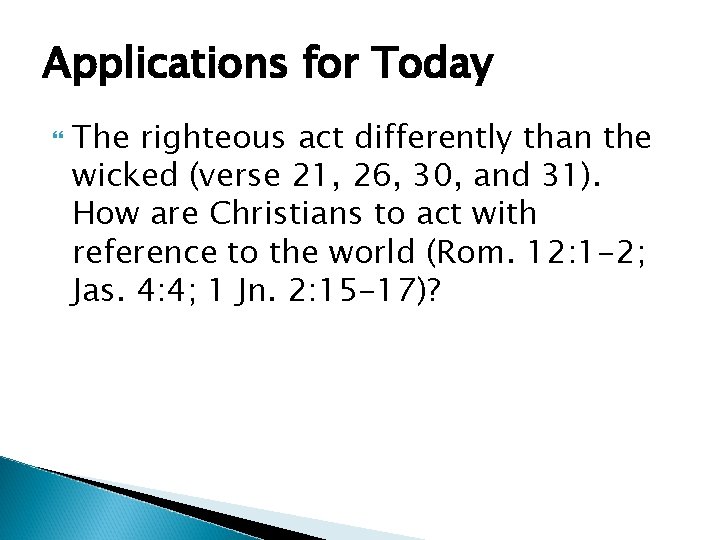 Applications for Today

The righteous act differently than the wicked (verse 21, 26, 30, and 31). How are Christians to act with reference to the world (Rom. 12:1-2; Jas. 4:4; 1 Jn. 2:15-17)?